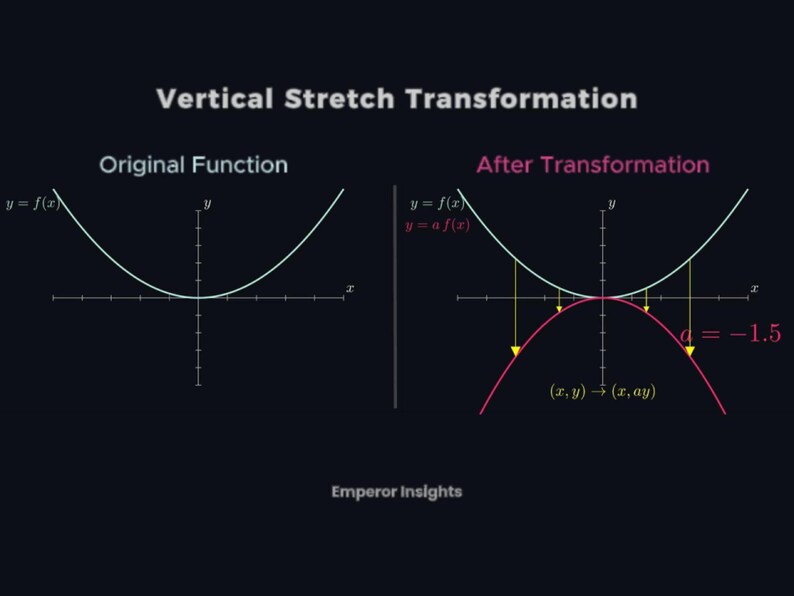 Vertical Stretch Transformation

Original Function

$y = f(x)$

$y$

$x$

After Transformation

$y = f(x)$

$y = a\,f(x)$

$y$

$x$

$a = -1.5$

$(x, y) \to (x, ay)$

Emperor Insights